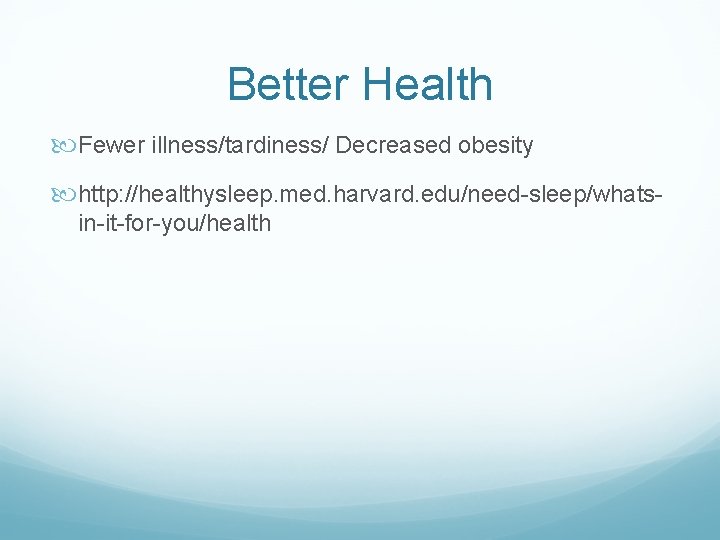 Better Health

Fewer illness/tardiness/ Decreased obesity

http://healthysleep.med.harvard.edu/need-sleep/whats-in-it-for-you/health